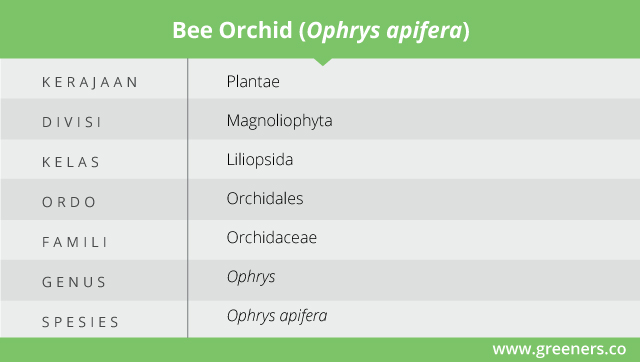 Bee Orchid (Ophrys apifera)

| KERAJAAN | Plantae |
|---|---|
| DIVISI | Magnoliophyta |
| KELAS | Liliopsida |
| ORDO | Orchidales |
| FAMILI | Orchidaceae |
| GENUS | Ophrys |
| SPESIES | Ophrys apifera |

www.greeners.co